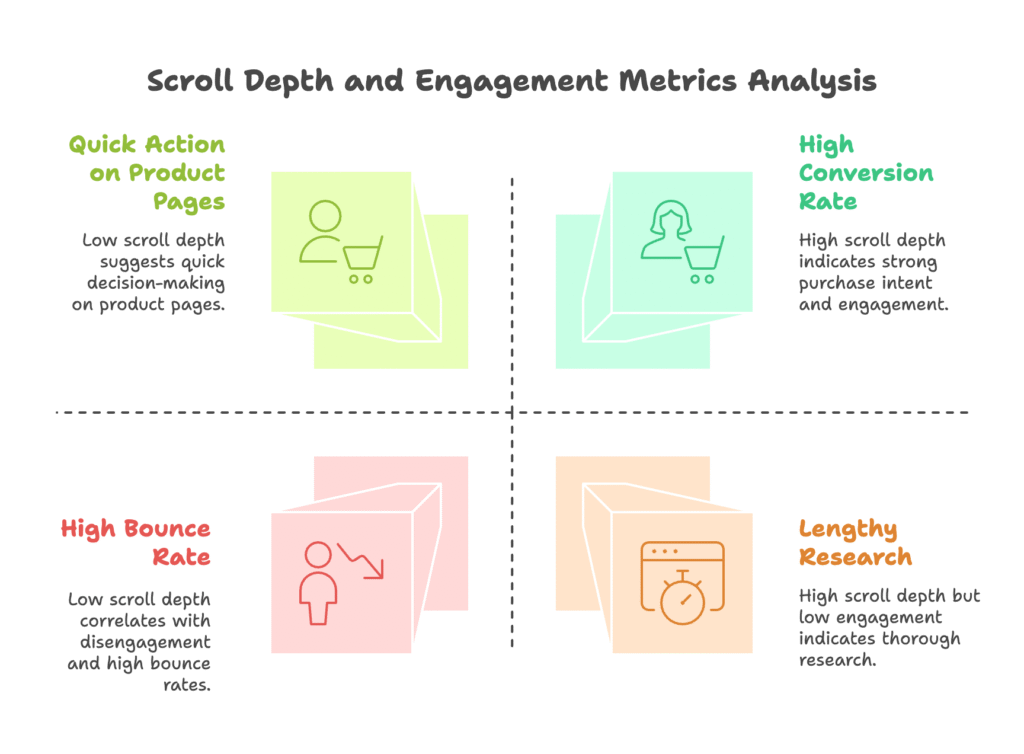 Scroll Depth and Engagement Metrics Analysis

Quick Action on Product Pages

Low scroll depth suggests quick decision-making on product pages.

High Conversion Rate

High scroll depth indicates strong purchase intent and engagement.

High Bounce Rate

Low scroll depth correlates with disengagement and high bounce rates.

Lengthy Research

High scroll depth but low engagement indicates thorough research.